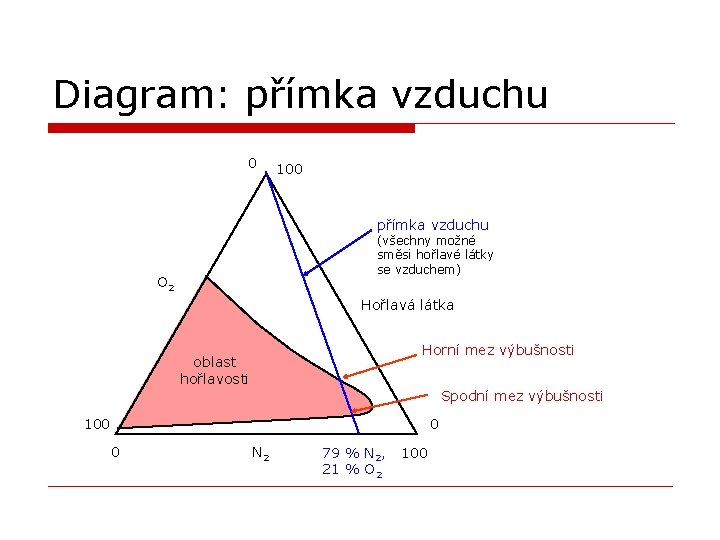 Diagram: přímka vzduchu

0 100

přímka vzduchu
(všechny možné směsi hořlavé látky se vzduchem)

$O_2$

Hořlavá látka

Horní mez výbušnosti

oblast hořlavosti

Spodní mez výbušnosti

100

0

0

$N_2$

79 % $N_2$, 21 % $O_2$

100